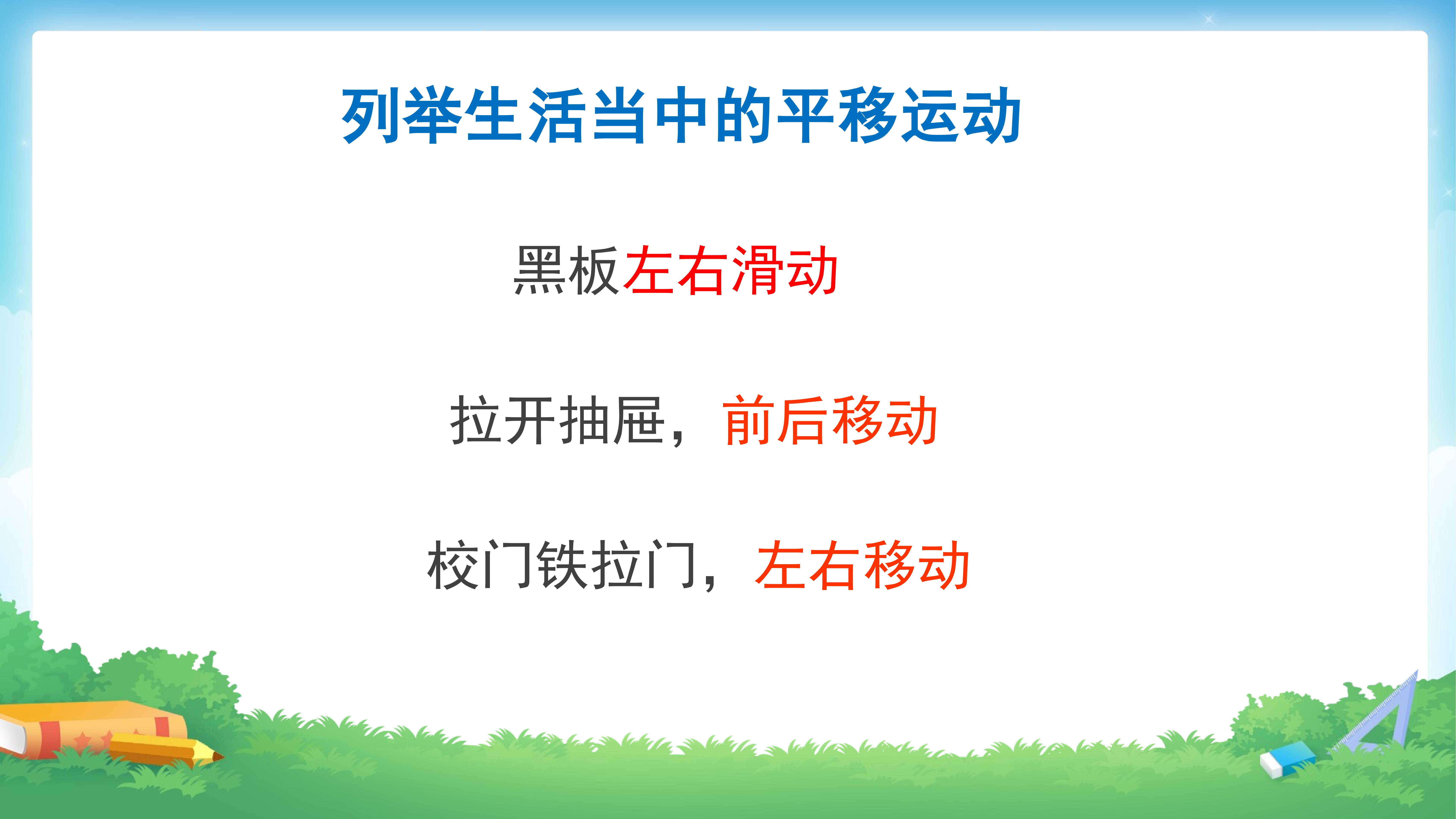 列举生活当中的平移运动

黑板左右滑动

拉开抽屉，前后移动

校门铁拉门，左右移动